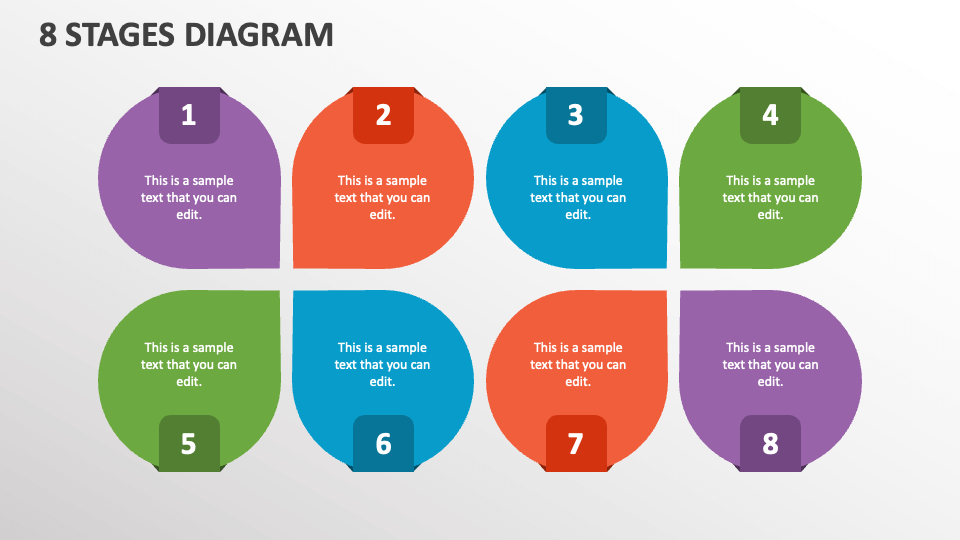 8 STAGES DIAGRAM

1

This is a sample text that you can edit.

2

This is a sample text that you can edit.

3

This is a sample text that you can edit.

4

This is a sample text that you can edit.

This is a sample text that you can edit.

5

This is a sample text that you can edit.

6

This is a sample text that you can edit.

7

This is a sample text that you can edit.

8